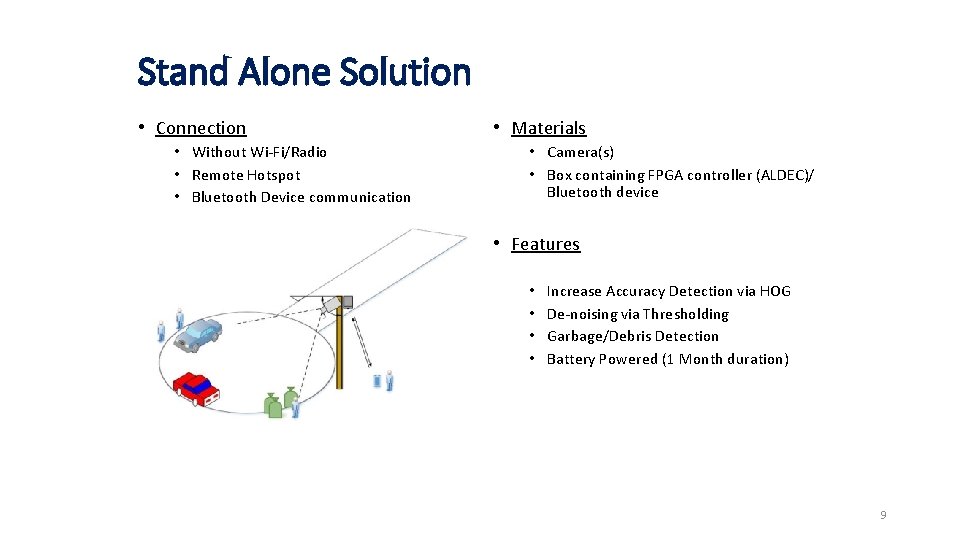 Stand Alone Solution

• Connection
  • Without Wi-Fi/Radio
  • Remote Hotspot
  • Bluetooth Device communication

• Materials
  • Camera(s)
  • Box containing FPGA controller (ALDEC)/ Bluetooth device

• Features
  • Increase Accuracy Detection via HOG
  • De-noising via Thresholding
  • Garbage/Debris Detection
  • Battery Powered (1 Month duration)

9